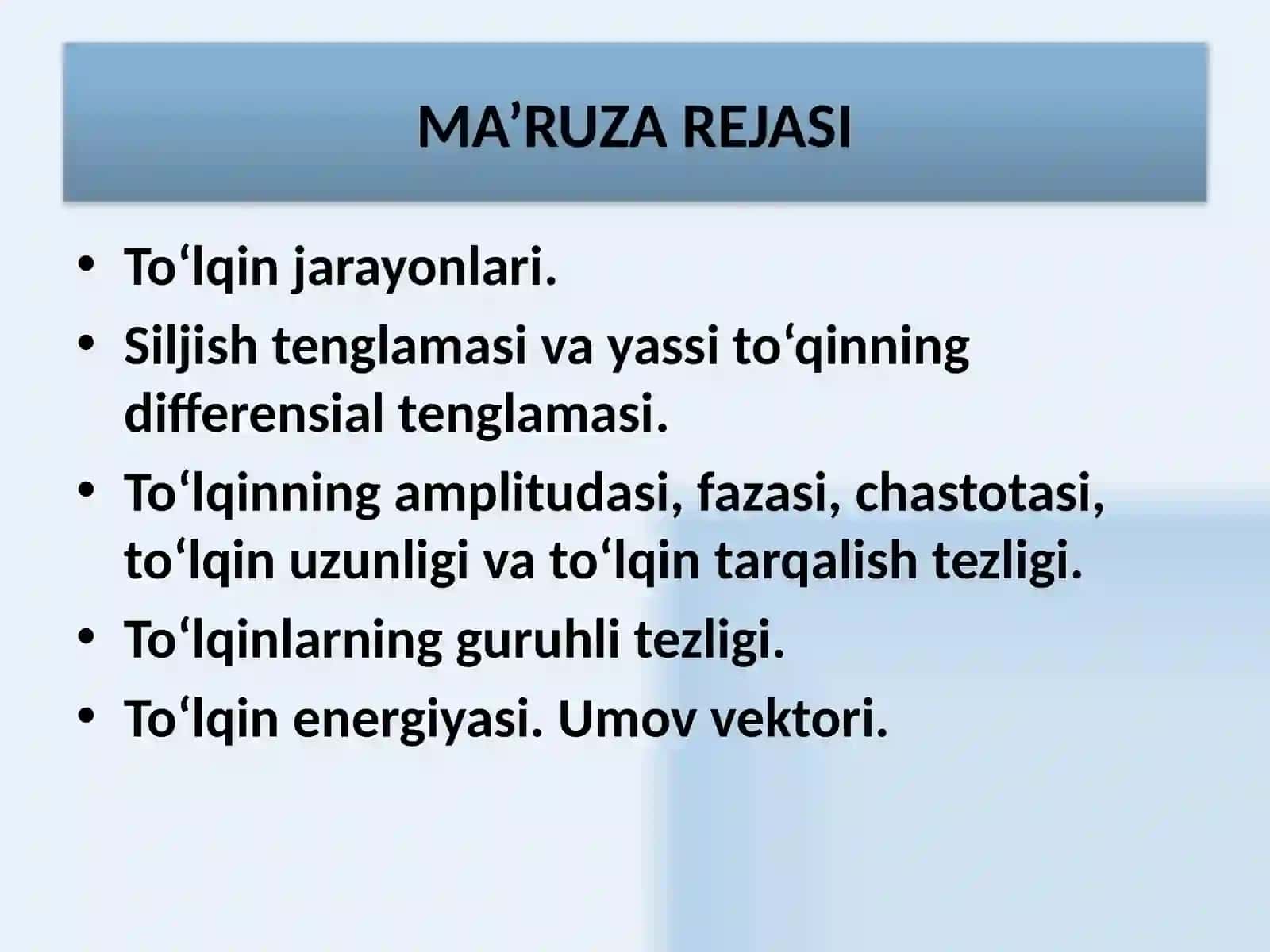 MA’RUZA REJASI

• To‘lqin jarayonlari.
• Siljish tenglamasi va yassi to‘qinning differensial tenglamasi.
• To‘lqinning amplitudasi, fazasi, chastotasi, to‘lqin uzunligi va to‘lqin tarqalish tezligi.
• To‘lqinlarning guruhli tezligi.
• To‘lqin energiyasi. Umov vektori.